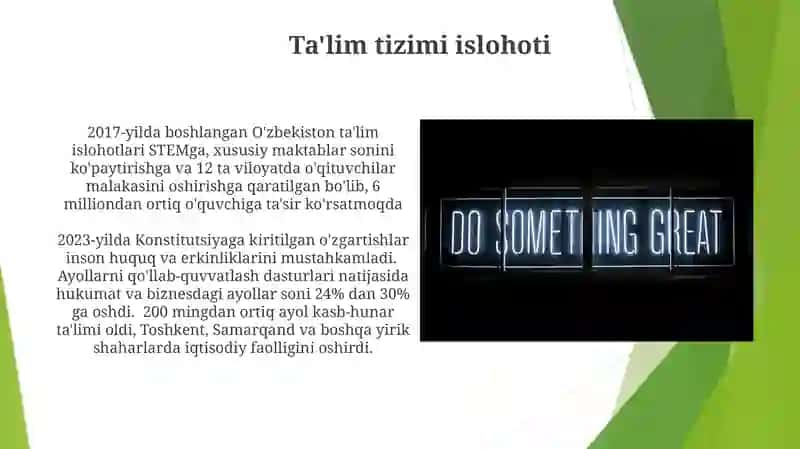 Ta'lim tizimi islohoti

2017-yilda boshlangan O'zbekiston ta'lim islohotlari STEMga, xususiy maktablar sonini ko'paytirishga va 12 ta viloyatda o'qituvchilar malakasini oshirishga qaratilgan bo'lib, 6 milliondan ortiq o'quvchiga ta'sir ko'rsatmoqda

2023-yilda Konstitutsiyaga kiritilgan o'zgartishlar inson huquq va erkinliklarini mustahkamladi. Ayollarni qo'llab-quvvatlash dasturlari natijasida hukumat va biznesdagi ayollar soni 24% dan 30% ga oshdi. 200 mingdan ortiq ayol kasb-hunar ta'limi oldi, Toshkent, Samarqand va boshqa yirik shaharlarda iqtisodiy faolligini oshirdi.

DO SOMETHING GREAT